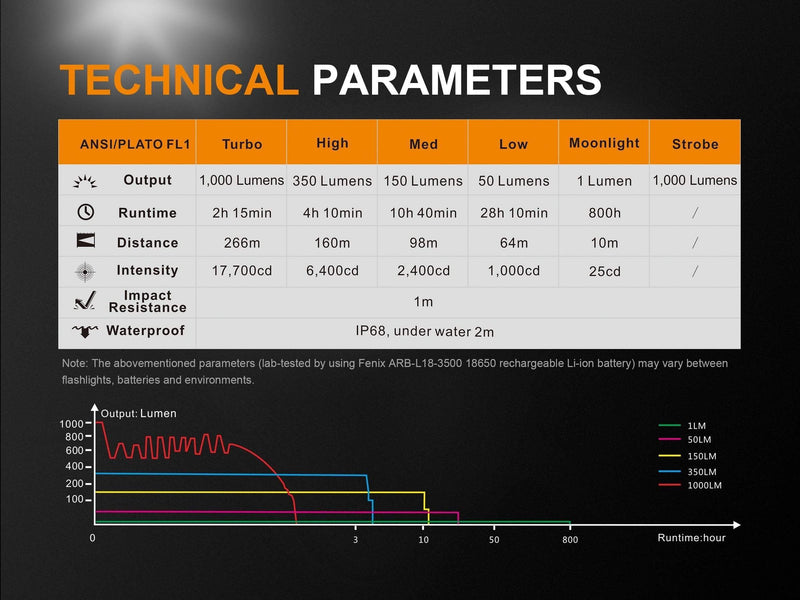 TECHNICAL PARAMETERS

| ANSI/PLATO FL1 | Turbo | High | Med | Low | Moonlight | Strobe |
|---|---|---|---|---|---|---|
| Output | 1,000 Lumens | 350 Lumens | 150 Lumens | 50 Lumens | 1 Lumen | 1,000 Lumens |
| Runtime | 2h 15min | 4h 10min | 10h 40min | 28h 10min | 800h | / |
| Distance | 266m | 160m | 98m | 64m | 10m | / |
| Intensity | 17,700cd | 6,400cd | 2,400cd | 1,000cd | 25cd | / |
| Impact Resistance | 1m | | | | | |
| Waterproof | IP68, under water 2m | | | | | |

Note: The abovementioned parameters (lab-tested by using Fenix ARB-L18-3500 18650 rechargeable Li-ion battery) may vary between flashlights, batteries and environments.

Output: Lumen
1000
800
600
400
200
100
0
3
10
50
800
Runtime:hour
1LM
50LM
150LM
350LM
1000LM